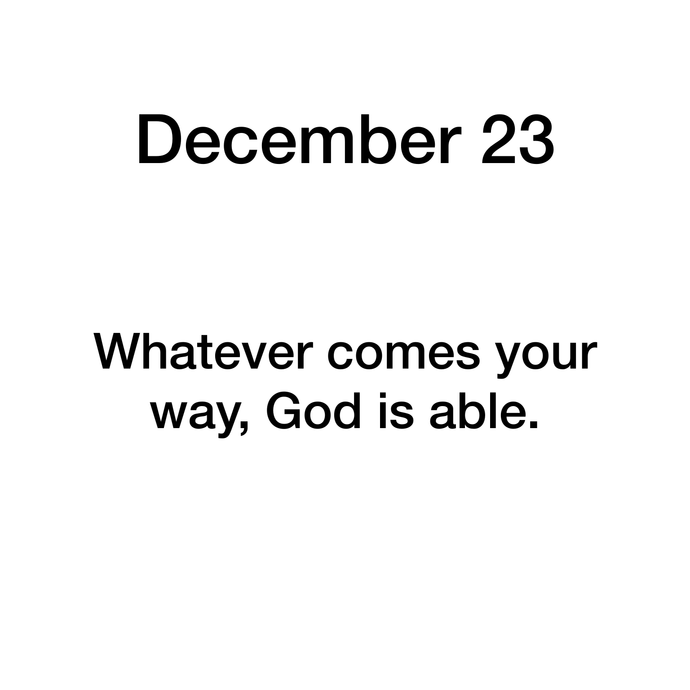 December 23

Whatever comes your way, God is able.